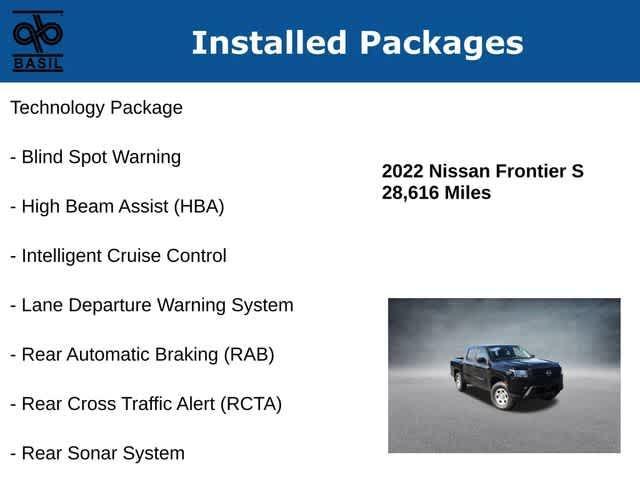 BASIL

Installed Packages

Technology Package

- Blind Spot Warning

- High Beam Assist (HBA)

- Intelligent Cruise Control

- Lane Departure Warning System

- Rear Automatic Braking (RAB)

- Rear Cross Traffic Alert (RCTA)

- Rear Sonar System

2022 Nissan Frontier S
28,616 Miles